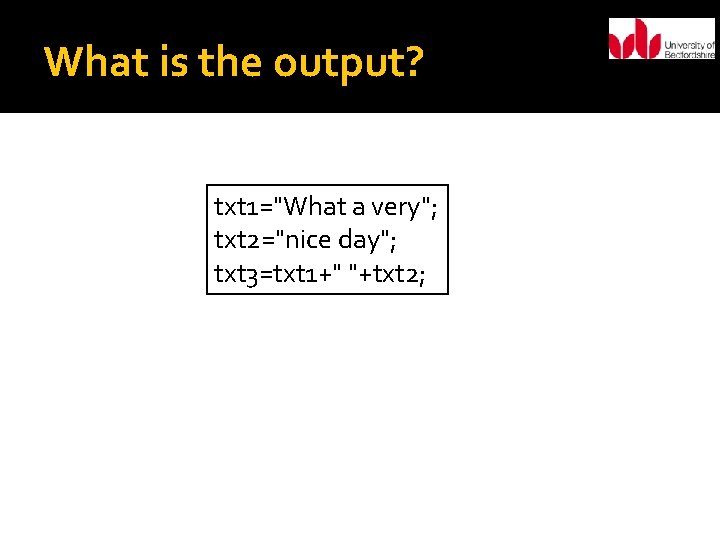 What is the output?

University of Bedfordshire

txt1="What a very";
txt2="nice day";
txt3=txt1+" "+txt2;